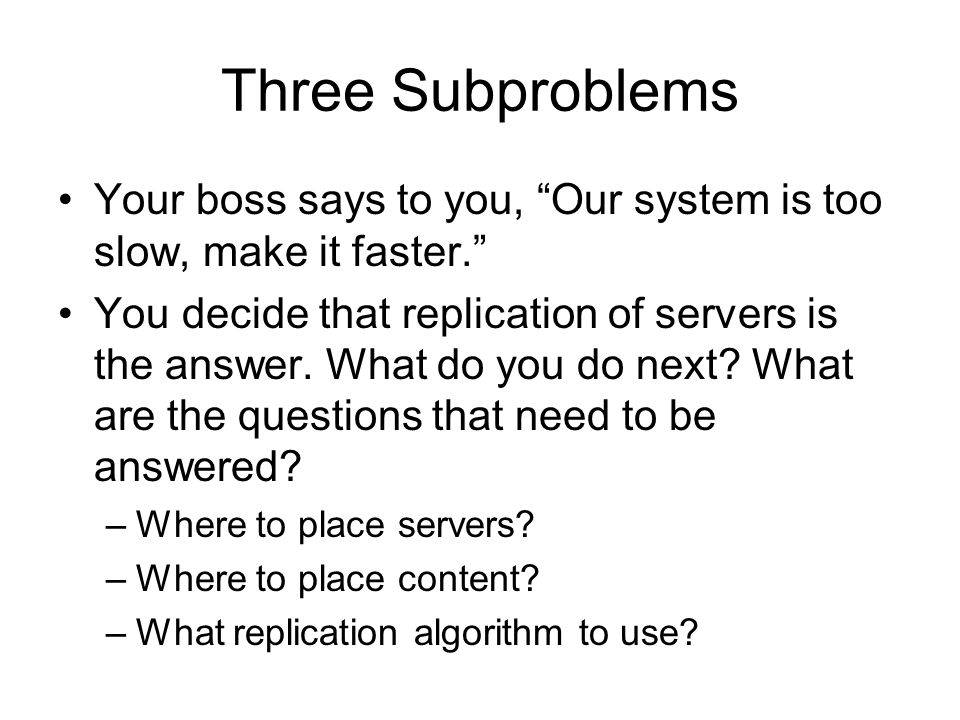 Three Subproblems

• Your boss says to you, “Our system is too slow, make it faster.”

• You decide that replication of servers is the answer. What do you do next? What are the questions that need to be answered?

– Where to place servers?

– Where to place content?

– What replication algorithm to use?